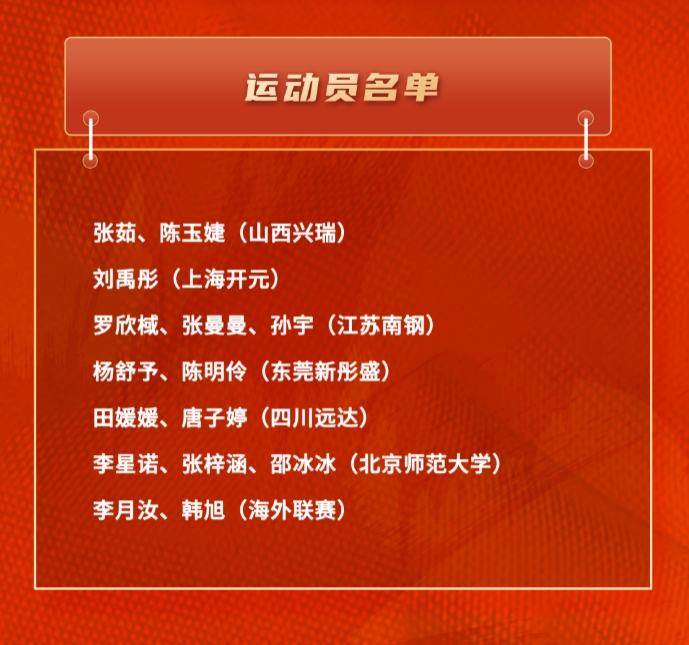 运动员名单

张茹、陈玉婕（山西兴瑞）

刘禹彤（上海开元）

罗欣棫、张曼曼、孙宇（江苏南钢）

杨舒予、陈明伶（东莞新彤盛）

田媛媛、唐子婷（四川远达）

李星诺、张梓涵、邵冰冰（北京师范大学）

李月汝、韩旭（海外联赛）